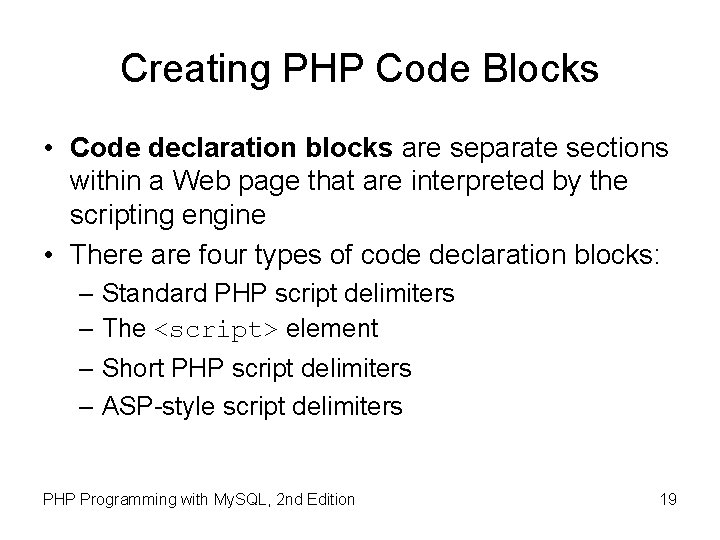 Creating PHP Code Blocks

• Code declaration blocks are separate sections within a Web page that are interpreted by the scripting engine

• There are four types of code declaration blocks:

– Standard PHP script delimiters

– The <script> element

– Short PHP script delimiters

– ASP-style script delimiters

PHP Programming with MySQL, 2nd Edition

19